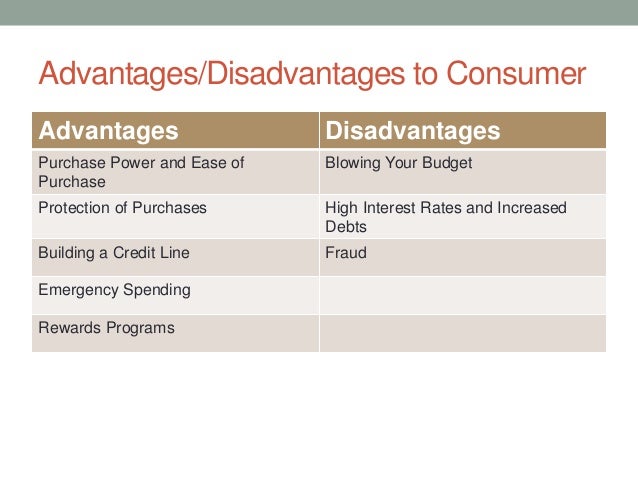 Advantages/Disadvantages to Consumer

| Advantages | Disadvantages |
|---|---|
| Purchase Power and Ease of Purchase | Blowing Your Budget |
| Protection of Purchases | High Interest Rates and Increased Debts |
| Building a Credit Line | Fraud |
| Emergency Spending | |
| Rewards Programs | |